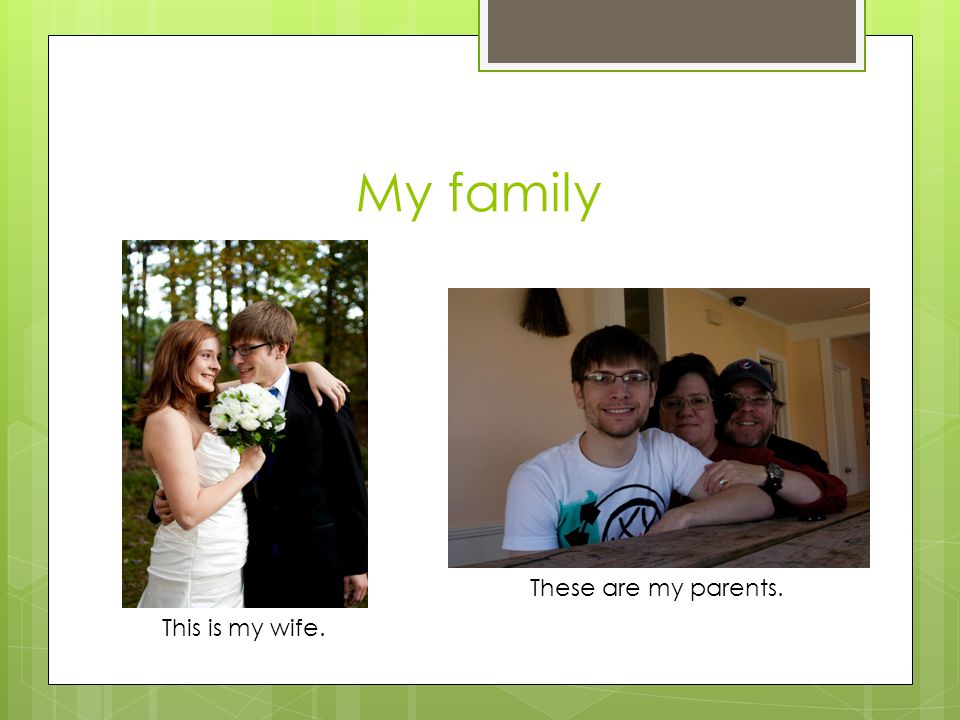 My family

This is my wife.

These are my parents.